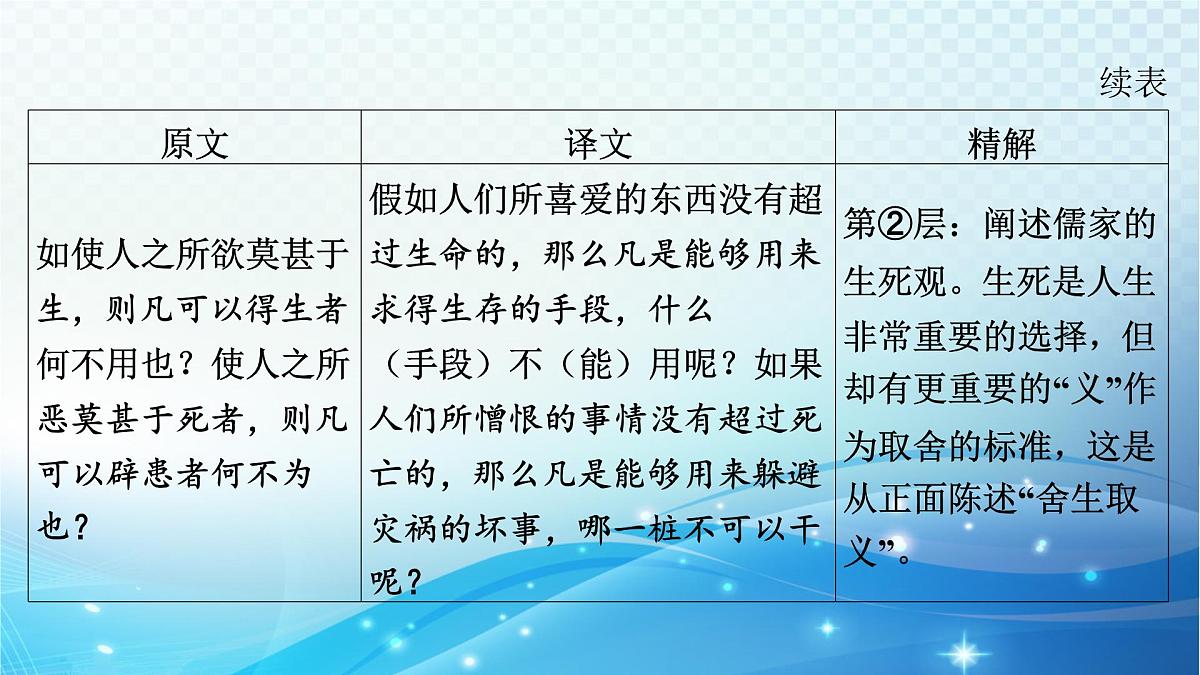 续表

| 原文 | 译文 | 精解 |
|---|---|---|
| 如使人之所欲莫甚于生，则凡可以得生者何不用也？使人之所恶莫甚于死者，则凡可以辟患者何不为也？ | 假如人们所喜爱的东西没有超过生命的，那么凡是能够用来求得生存的手段，什么（手段）不（能）用呢？如果人们所憎恨的事情没有超过死亡的，那么凡是能够用来躲避灾祸的坏事，哪一桩不可以干呢？ | 第②层：阐述儒家的生死观。生死是人生非常重要的选择，但却有更重要的“义”作为取舍的标准，这是从正面陈述“舍生取义”。 |